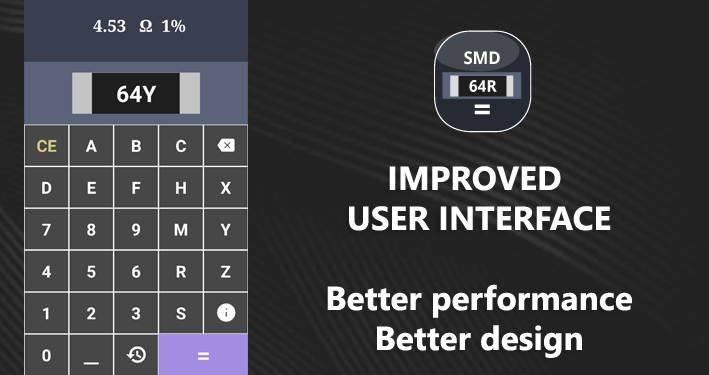 4.53 Ω 1%

64Y

CE A B C
D E F H X
7 8 9 M Y
4 5 6 R Z
1 2 3 S
0 _ =

SMD
64R
=

IMPROVED
USER INTERFACE

Better performance
Better design